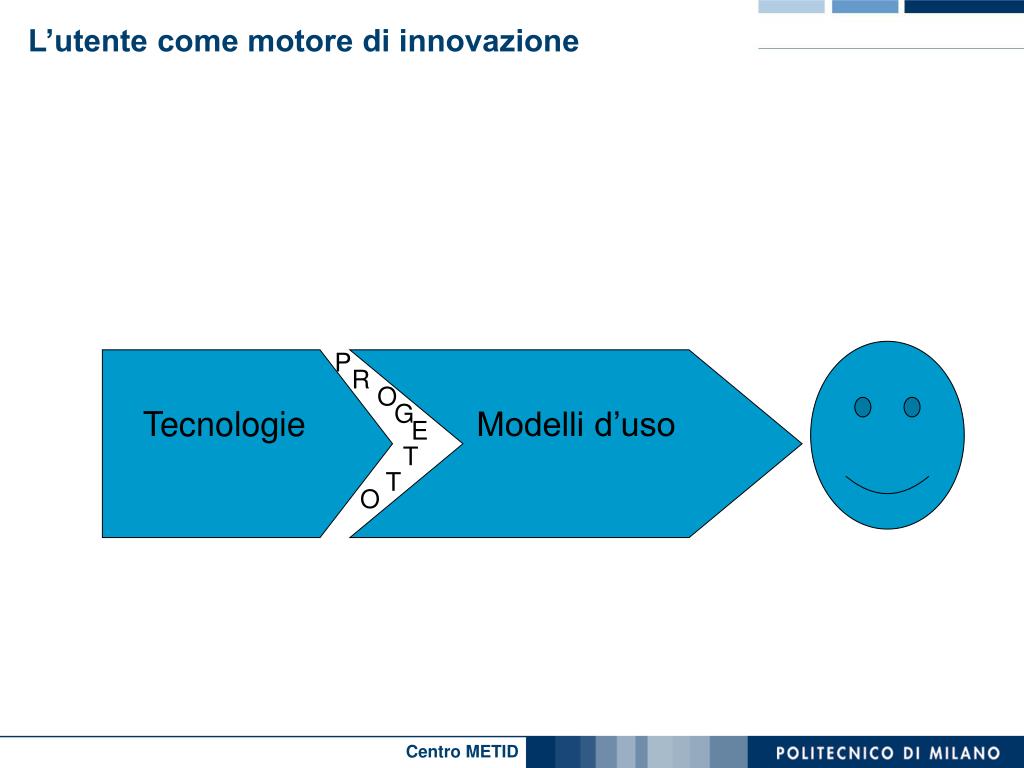 L’utente come motore di innovazione

Tecnologie

P R O G E T T O

Modelli d’uso

Centro METID

POLITECNICO DI MILANO